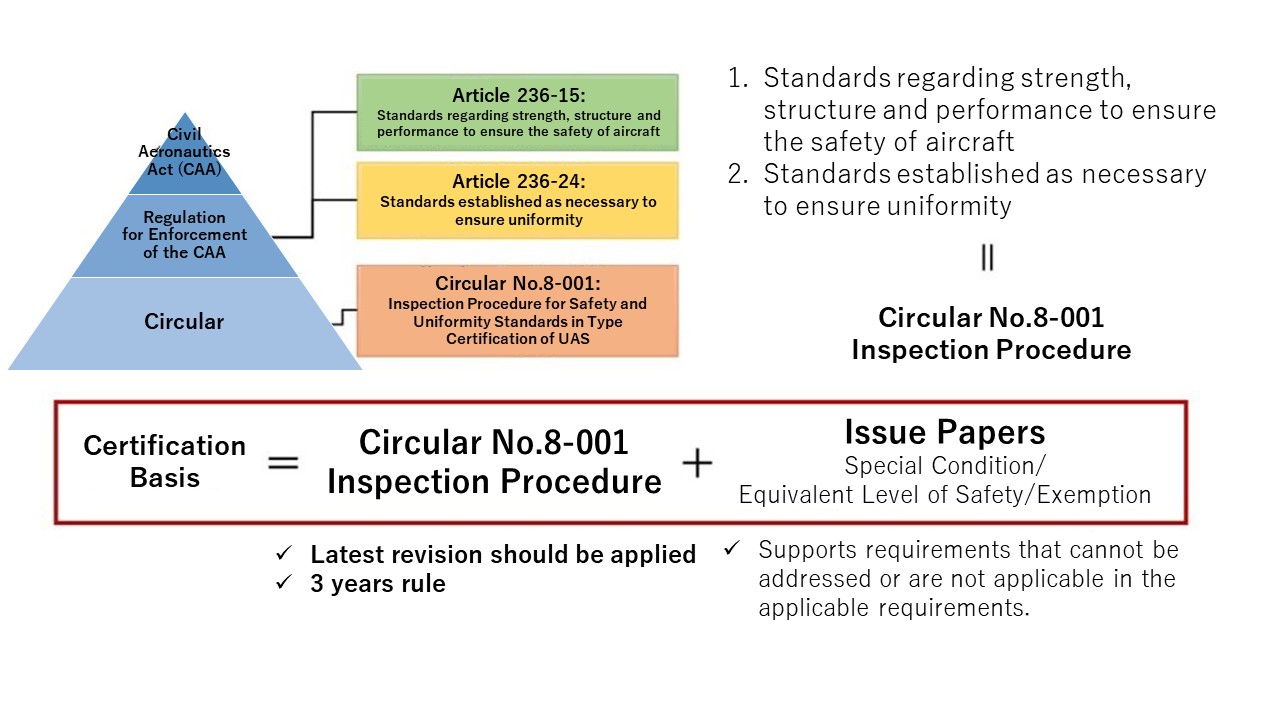 Civil Aeronautics Act (CAA)

Regulation for Enforcement of the CAA

Circular

Article 236-15:
Standards regarding strength, structure and performance to ensure the safety of aircraft

Article 236-24:
Standards established as necessary to ensure uniformity

Circular No.8-001:
Inspection Procedure for Safety and Uniformity Standards in Type Certification of UAS

1. Standards regarding strength, structure and performance to ensure the safety of aircraft
2. Standards established as necessary to ensure uniformity

||

Circular No.8-001
Inspection Procedure

Certification Basis = Circular No.8-001 Inspection Procedure + Issue Papers
Special Condition/
Equivalent Level of Safety/Exemption

✓ Latest revision should be applied
✓ 3 years rule

✓ Supports requirements that cannot be addressed or are not applicable in the applicable requirements.